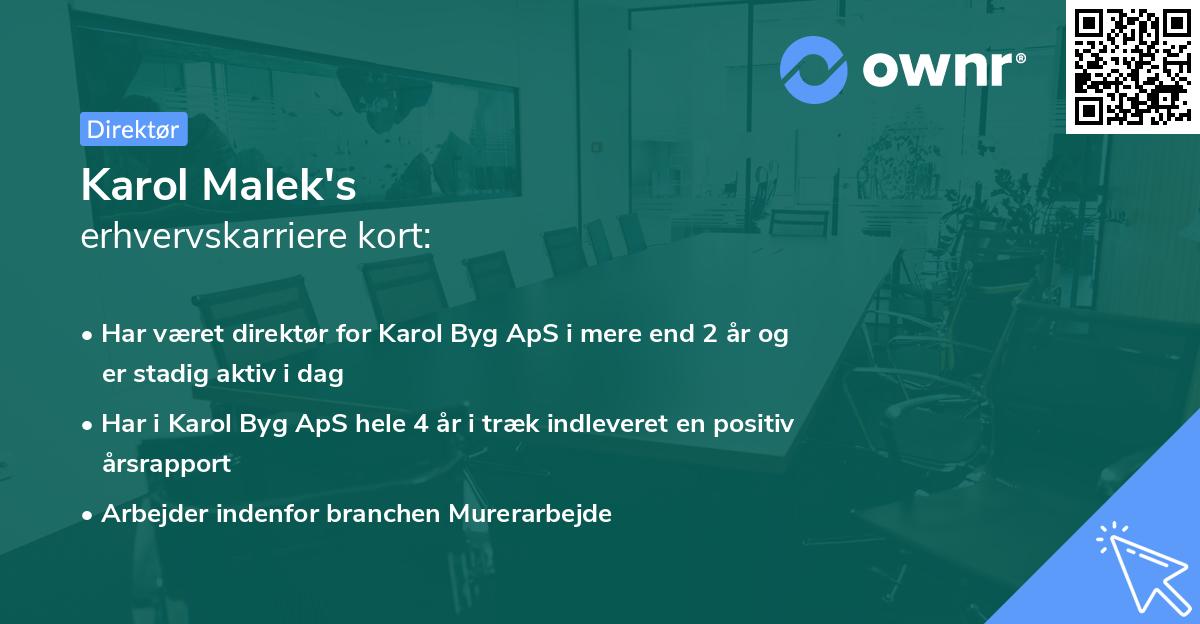 ownr®

Direktør

Karol Malek's
erhvervskarriere kort:

• Har været direktør for Karol Byg ApS i mere end 2 år og er stadig aktiv i dag
• Har i Karol Byg ApS hele 4 år i træk indleveret en positiv årsrapport
• Arbejder indenfor branchen Murerarbejde